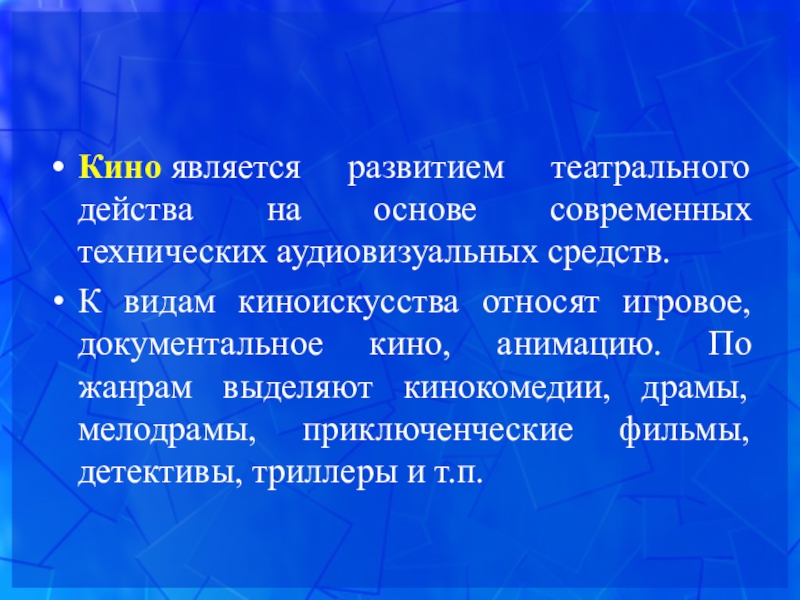 • Кино является развитием театрального действа на основе современных технических аудиовизуальных средств.

• К видам киноискусства относят игровое, документальное кино, анимацию. По жанрам выделяют кинокомедии, драмы, мелодрамы, приключенческие фильмы, детективы, триллеры и т.п.